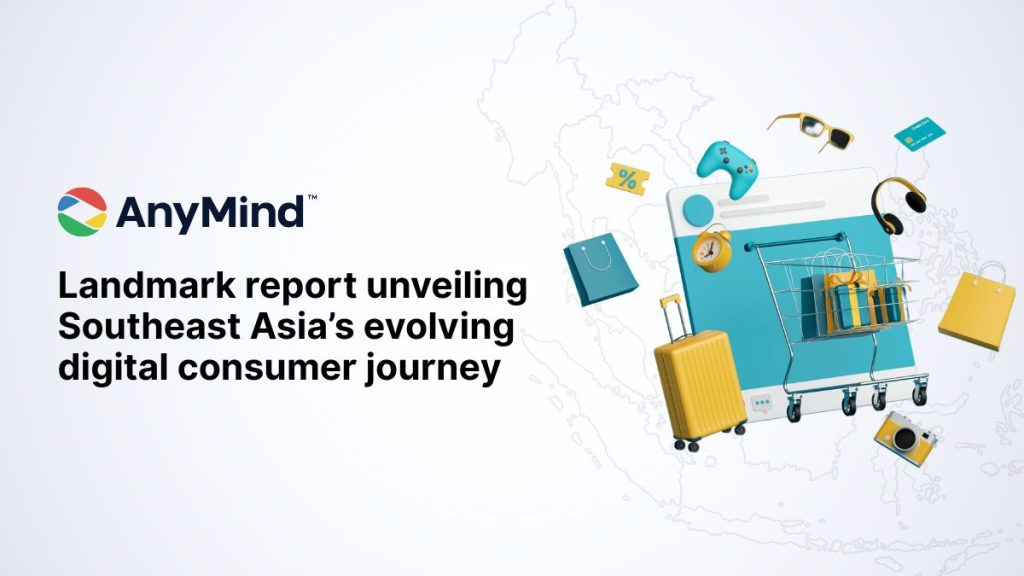 AnyMind™

Landmark report unveiling Southeast Asia's evolving digital consumer journey

%